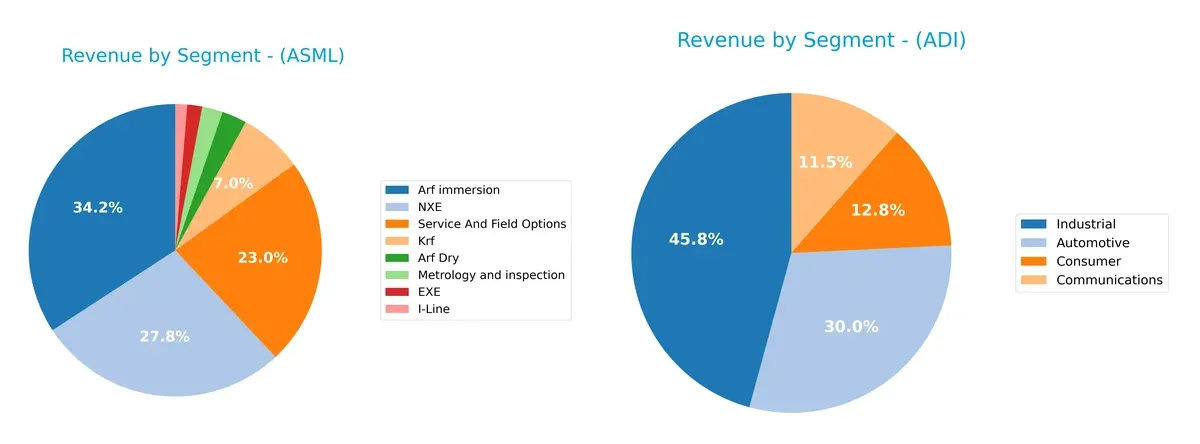 Revenue by Segment - (ASML)

34.2%
27.8%
23.0%
7.0%

Arf immersion
NXE
Service And Field Options
Krf
Arf Dry
Metrology and inspection
EXE
I-Line

Revenue by Segment - (ADI)

45.8%
30.0%
12.8%
11.5%

Industrial
Automotive
Consumer
Communications